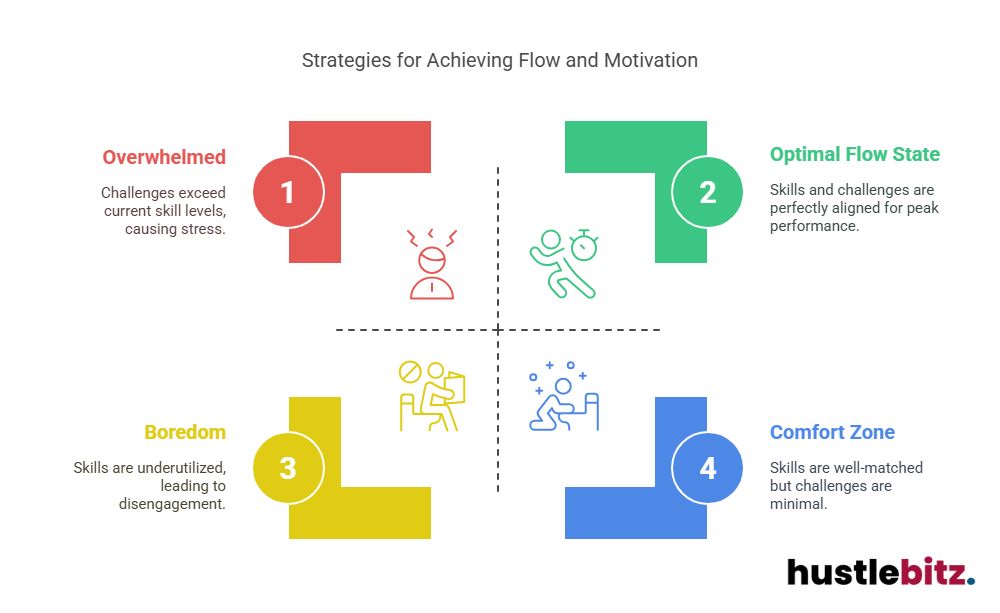 Strategies for Achieving Flow and Motivation

Overwhelmed

Challenges exceed current skill levels, causing stress.

1

2

Optimal Flow State

Skills and challenges are perfectly aligned for peak performance.

Boredom

Skills are underutilized, leading to disengagement.

3

4

Comfort Zone

Skills are well-matched but challenges are minimal.

hustlebitz.